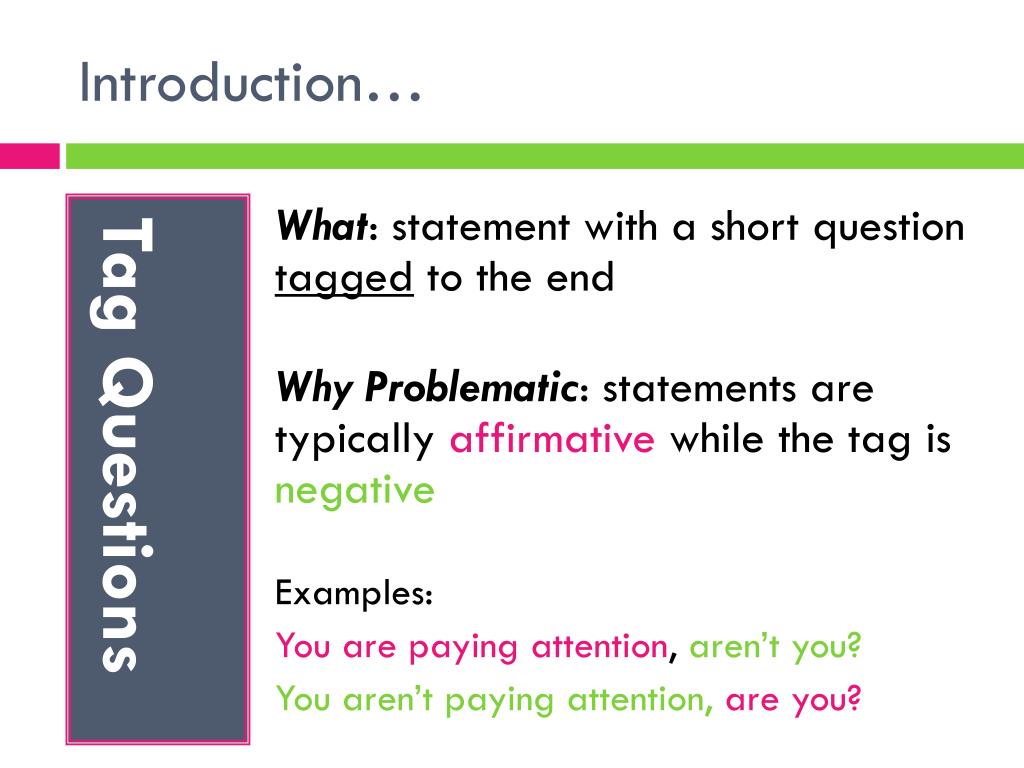 Introduction…

Tag Questions

What: statement with a short question tagged to the end

Why Problematic: statements are typically affirmative while the tag is negative

Examples:
You are paying attention, aren't you?
You aren't paying attention, are you?